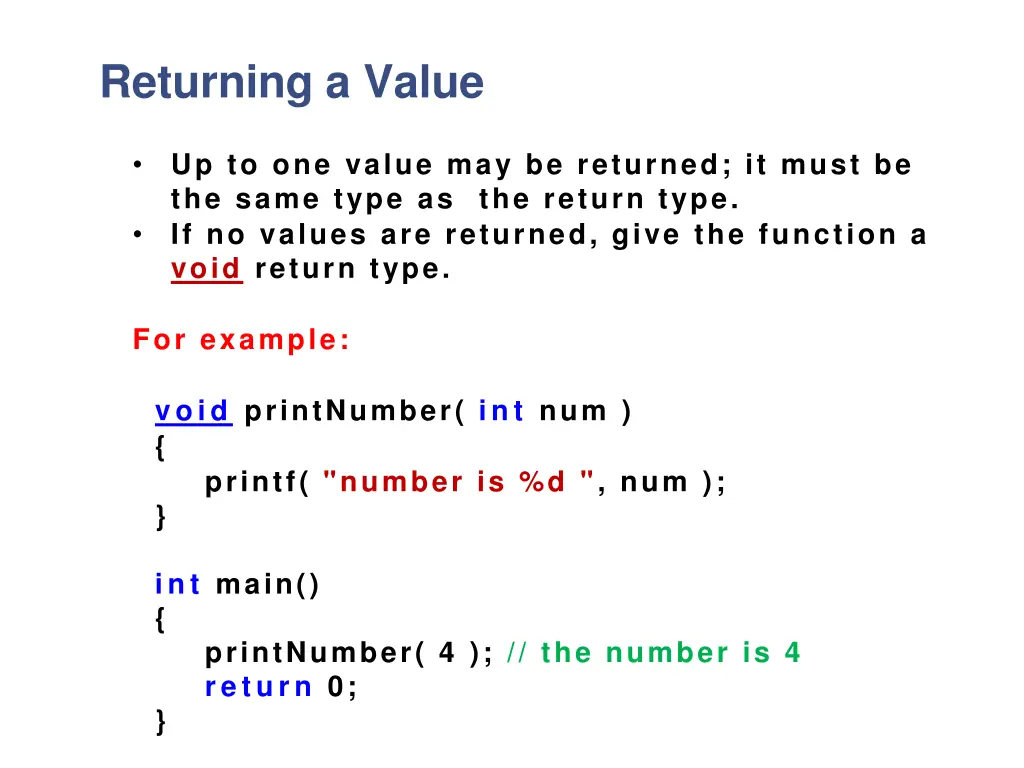 Returning a Value

• Up to one value may be returned; it must be the same type as the return type.
• If no values are returned, give the function a void return type.

For example:

void printNumber( int num )
{
    printf( "number is %d ", num );
}

int main()
{
    printNumber( 4 ); // the number is 4
    return 0;
}